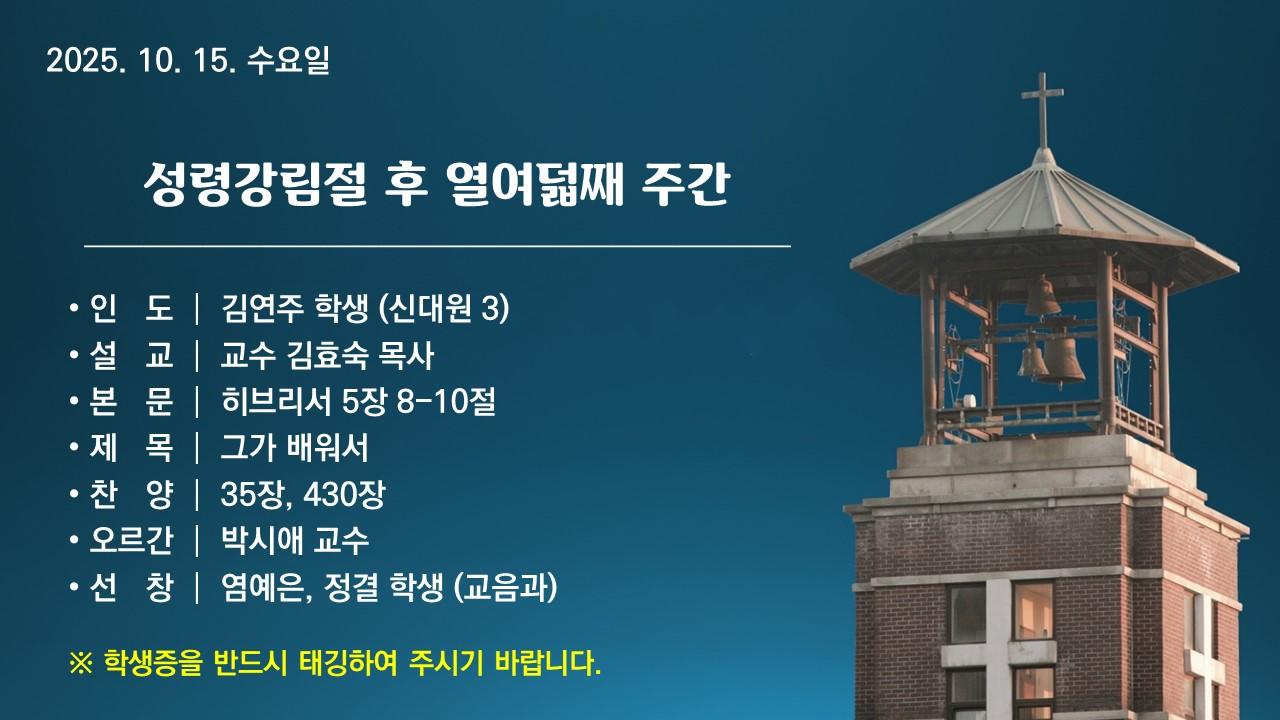 2025. 10. 15. 수요일

성령강림절 후 열여덟째 주간

• 인 도 | 김연주 학생 (신대원 3)
• 설 교 | 교수 김효숙 목사
• 본 문 | 히브리서 5장 8-10절
• 제 목 | 그가 배워서
• 찬 양 | 35장, 430장
• 오르간 | 박시애 교수
• 선 창 | 염예은, 정결 학생 (교음과)

※ 학생증을 반드시 태깅하여 주시기 바랍니다.